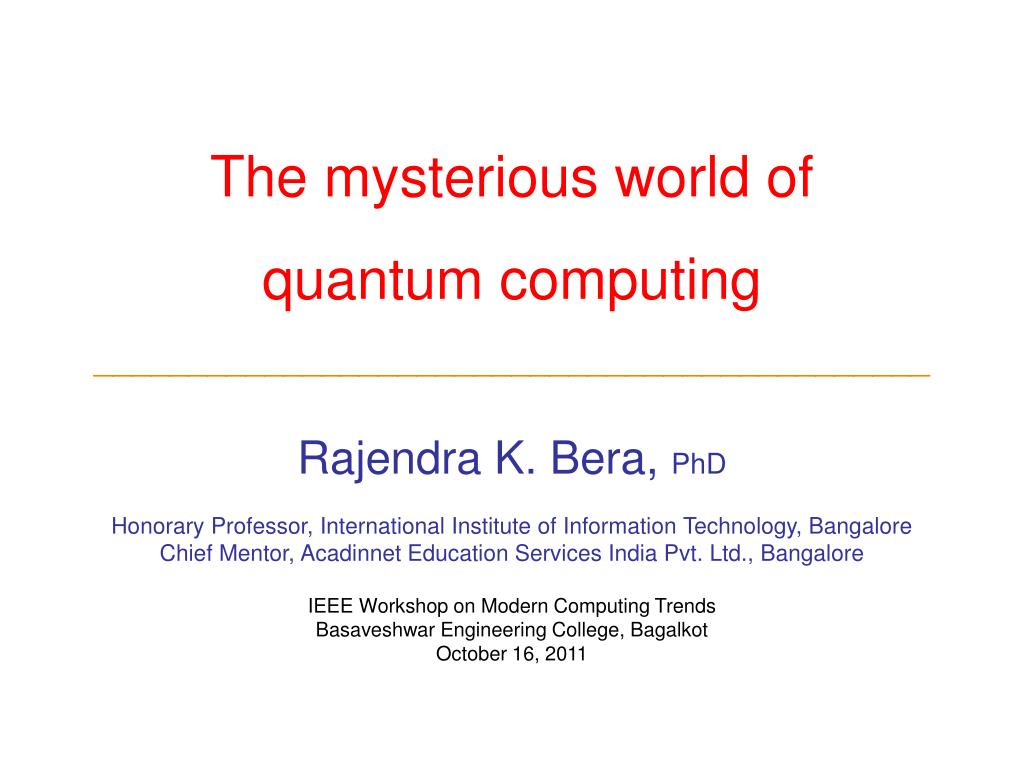 The mysterious world of
quantum computing

Rajendra K. Bera, PhD

Honorary Professor, International Institute of Information Technology, Bangalore
Chief Mentor, Acadinnet Education Services India Pvt. Ltd., Bangalore

IEEE Workshop on Modern Computing Trends
Basaveshwar Engineering College, Bagalkot
October 16, 2011